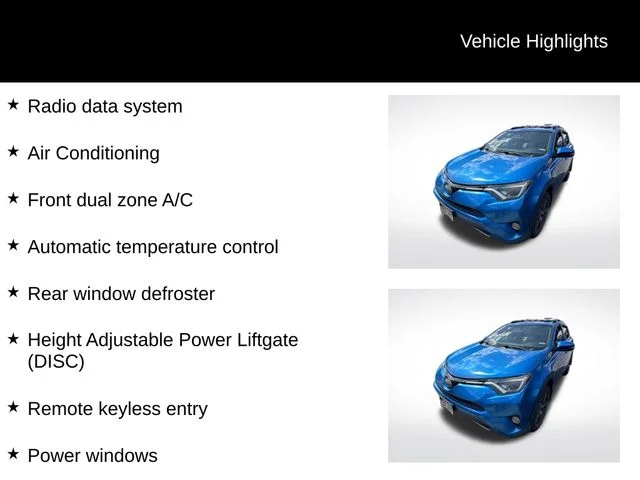 Vehicle Highlights

★ Radio data system

★ Air Conditioning

★ Front dual zone A/C

★ Automatic temperature control

★ Rear window defroster

★ Height Adjustable Power Liftgate (DISC)

★ Remote keyless entry

★ Power windows